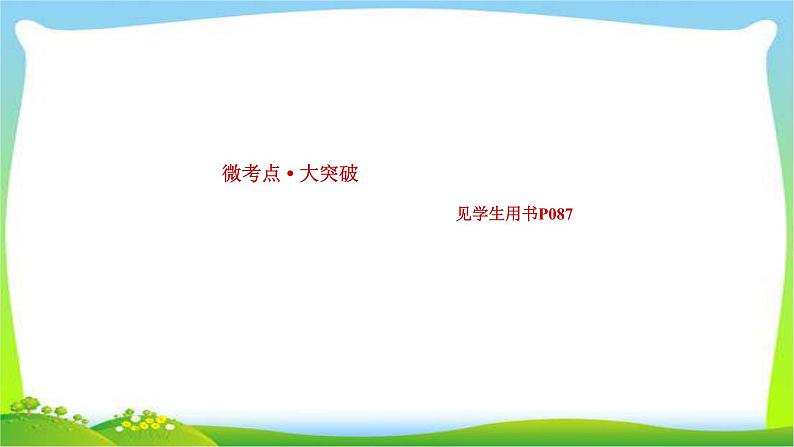 微考点 • 大突破

见学生用书P087